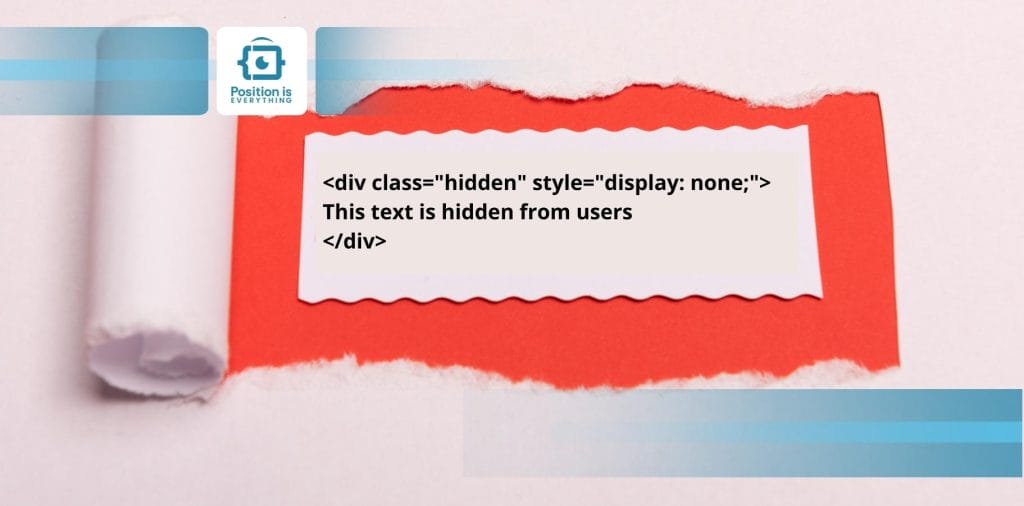 Position is EVERYTHING

<div class="hidden" style="display: none;">
This text is hidden from users
</div>